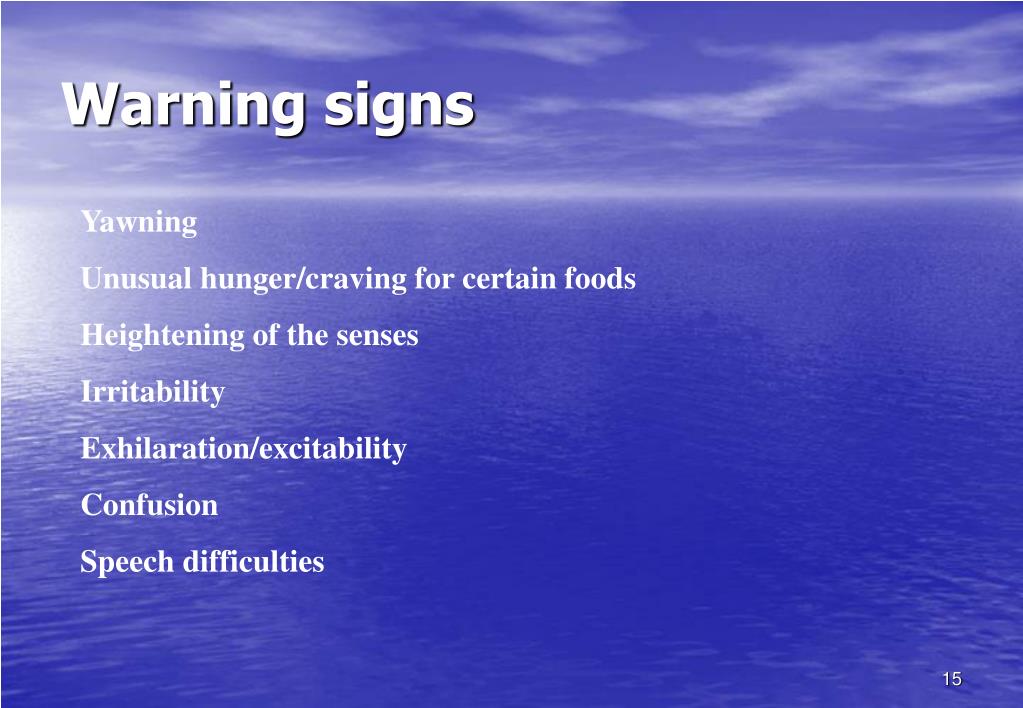 Warning signs

Yawning

Unusual hunger/craving for certain foods

Heightening of the senses

Irritability

Exhilaration/excitability

Confusion

Speech difficulties

15